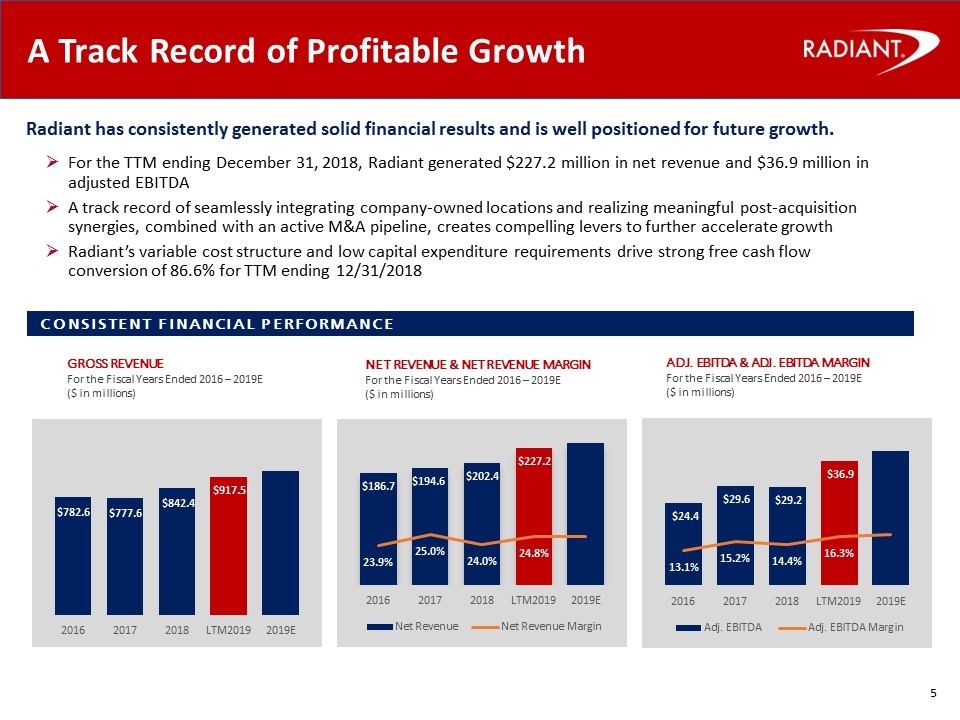 A Track Record of Profitable Growth

RADIANT.

Radiant has consistently generated solid financial results and is well positioned for future growth.

➢ For the TTM ending December 31, 2018, Radiant generated $227.2 million in net revenue and $36.9 million in adjusted EBITDA

➢ A track record of seamlessly integrating company-owned locations and realizing meaningful post-acquisition synergies, combined with an active M&A pipeline, creates compelling levers to further accelerate growth

➢ Radiant's variable cost structure and low capital expenditure requirements drive strong free cash flow conversion of 86.6% for TTM ending 12/31/2018

CONSISTENT FINANCIAL PERFORMANCE

GROSS REVENUE
For the Fiscal Years Ended 2016 – 2019E
($ in millions)

$782.6
$777.6
$842.4
$917.5

2016 2017 2018 LTM2019 2019E

NET REVENUE & NET REVENUE MARGIN
For the Fiscal Years Ended 2016 – 2019E
($ in millions)

$186.7
$194.6
$202.4
$227.2
23.9%
25.0%
24.0%
24.8%

2016 2017 2018 LTM2019 2019E

Net Revenue Net Revenue Margin

ADJ. EBITDA & ADJ. EBITDA MARGIN
For the Fiscal Years Ended 2016 – 2019E
($ in millions)

$24.4
$29.6
$29.2
$36.9
13.1%
15.2%
14.4%
16.3%

2016 2017 2018 LTM2019 2019E

Adj. EBITDA Adj. EBITDA Margin

5